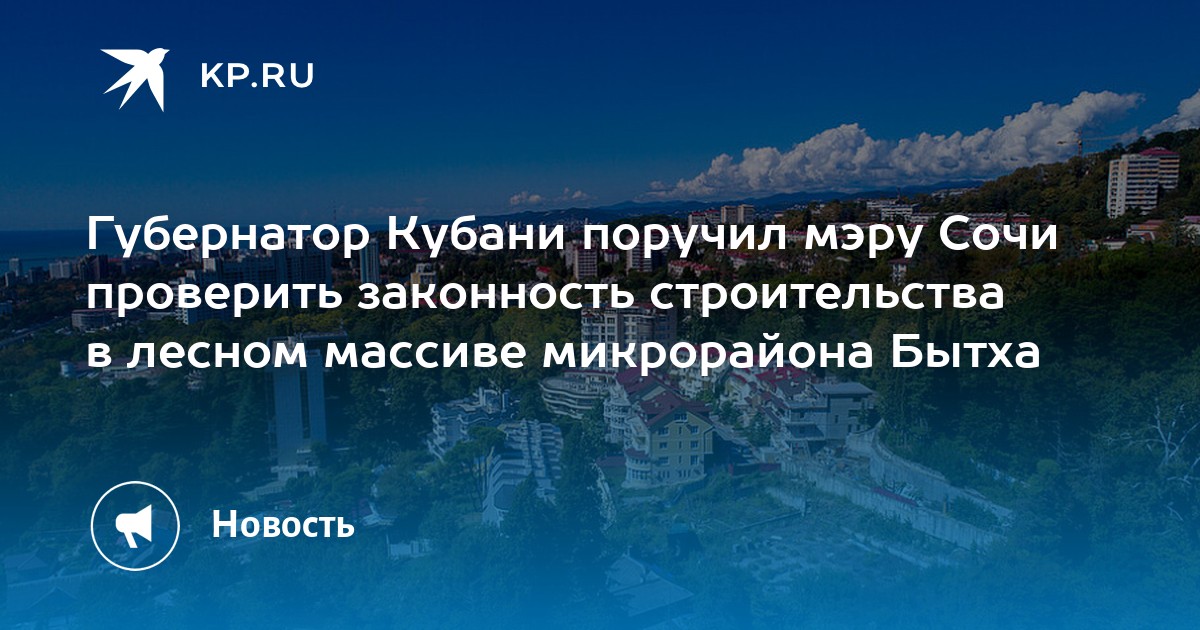 KP.RU

Губернатор Кубани поручил мэру Сочи проверить законность строительства в лесном массиве микрорайона Бытха

Новость